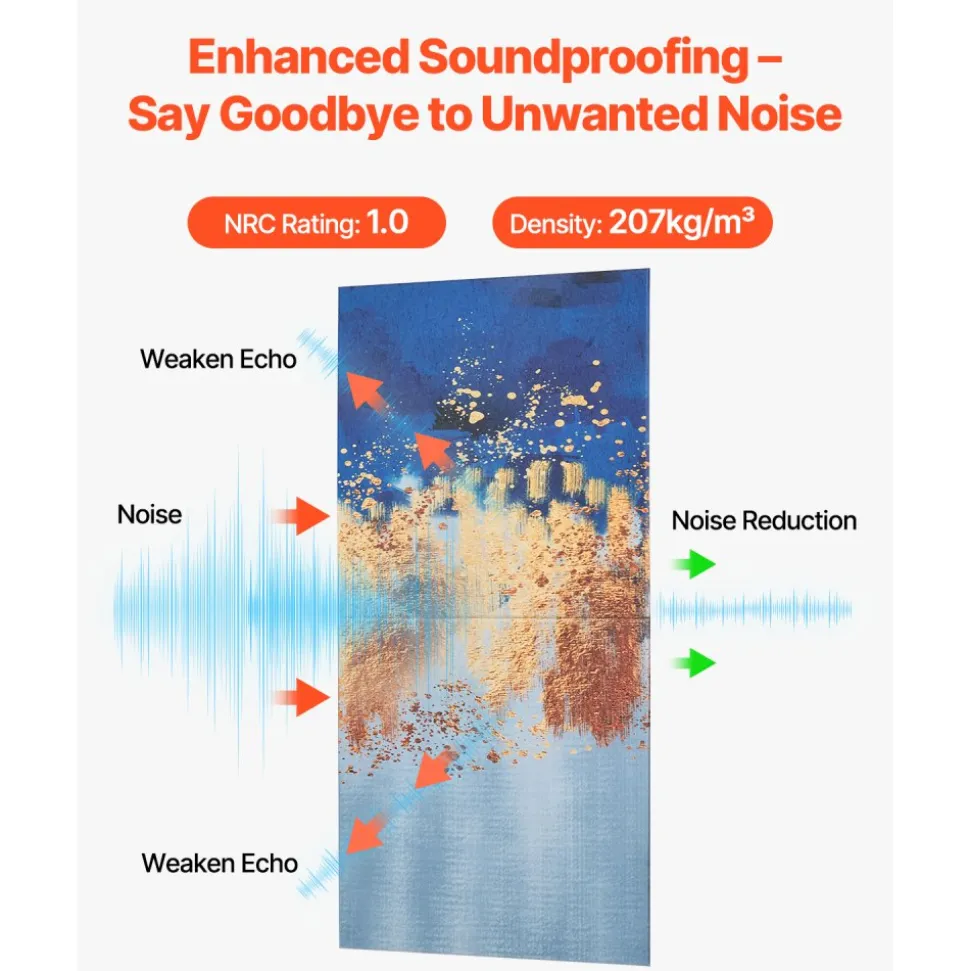 Enhanced Soundproofing – Say Goodbye to Unwanted Noise

NRC Rating: 1.0

Density: 207kg/m³

Weaken Echo

Noise

Noise Reduction

Weaken Echo